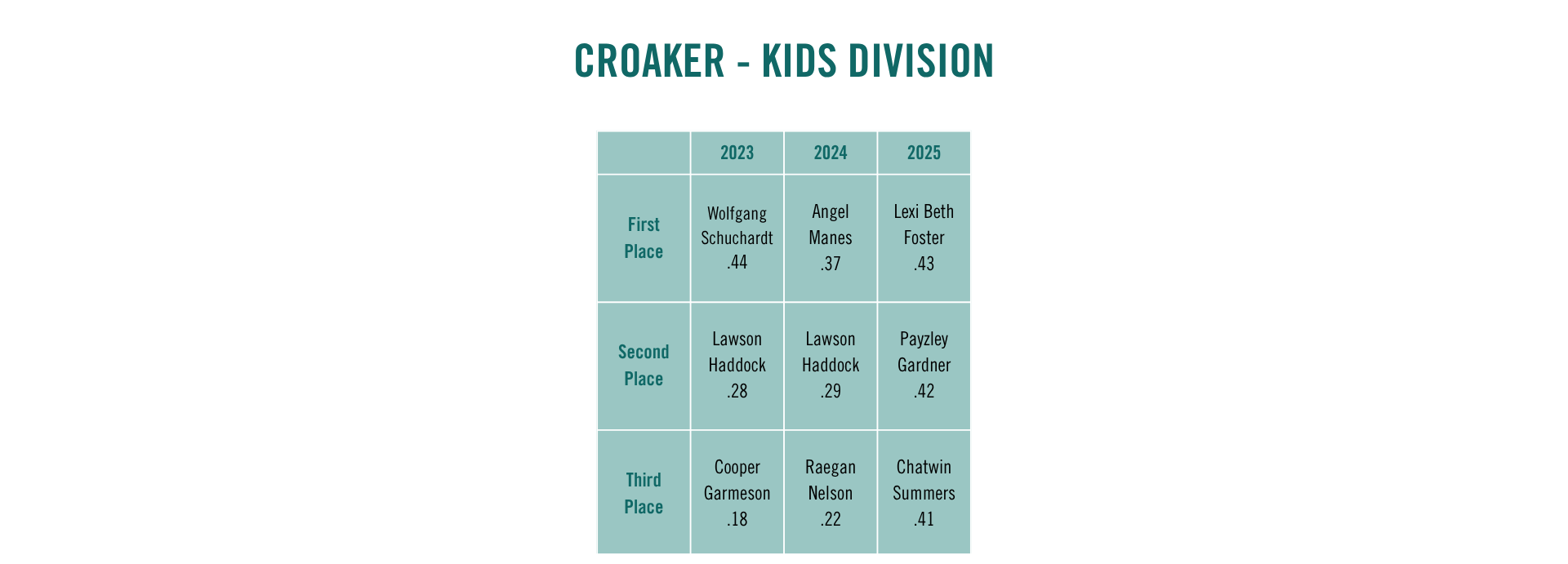 CROAKER - KIDS DIVISION

|  | 2023 | 2024 | 2025 |
|---|---|---|---|
| First Place | Wolfgang Schuchardt .44 | Angel Manes .37 | Lexi Beth Foster .43 |
| Second Place | Lawson Haddock .28 | Lawson Haddock .29 | Payzley Gardner .42 |
| Third Place | Cooper Garmeson .18 | Raegan Nelson .22 | Chatwin Summers .41 |